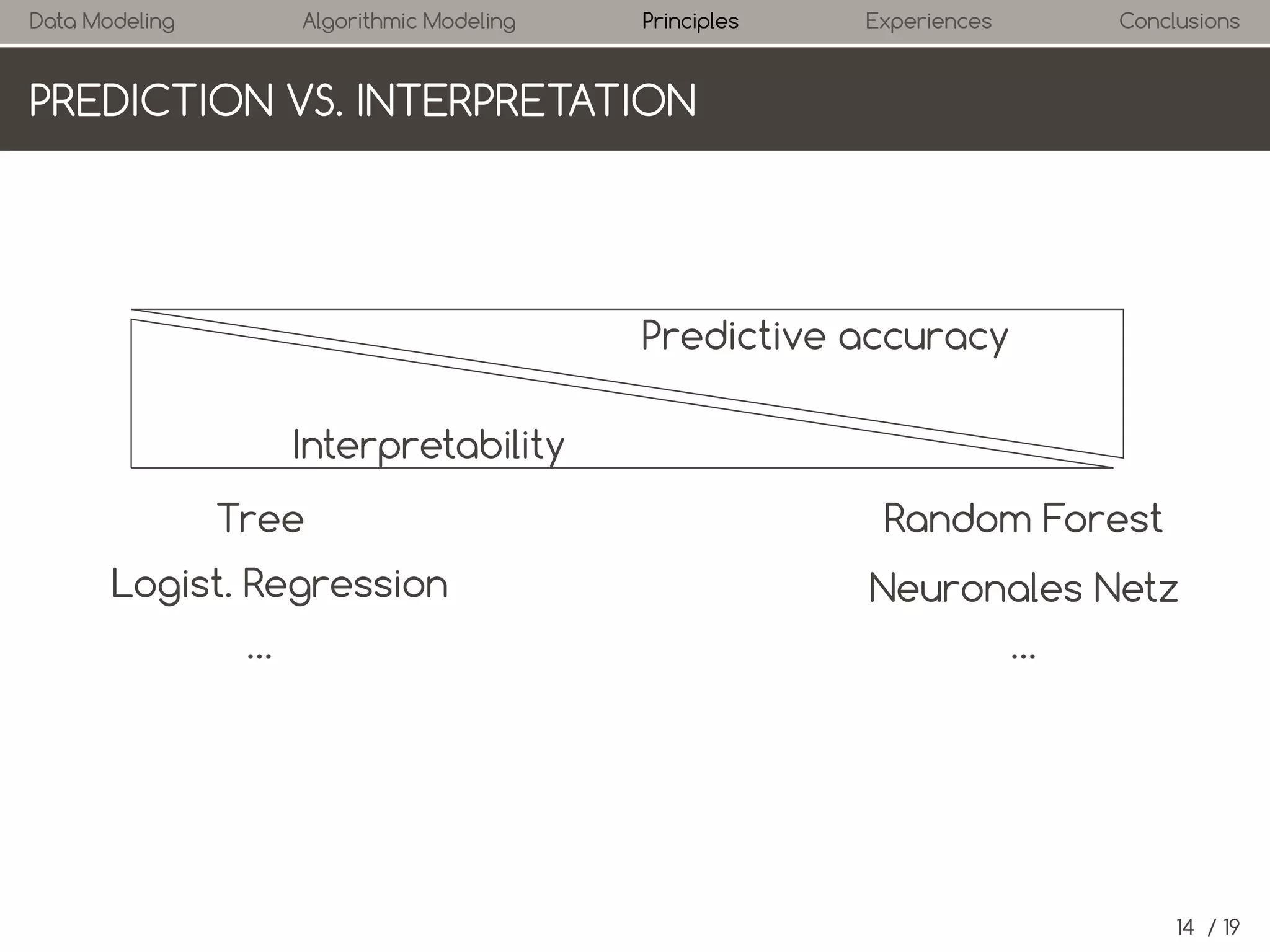 Data Modeling Algorithmic Modeling Principles Experiences Conclusions

PREDICTION VS. INTERPRETATION

Predictive accuracy

Interpretability

Tree

Logist. Regression

...

Random Forest

Neuronales Netz

...

14 / 19